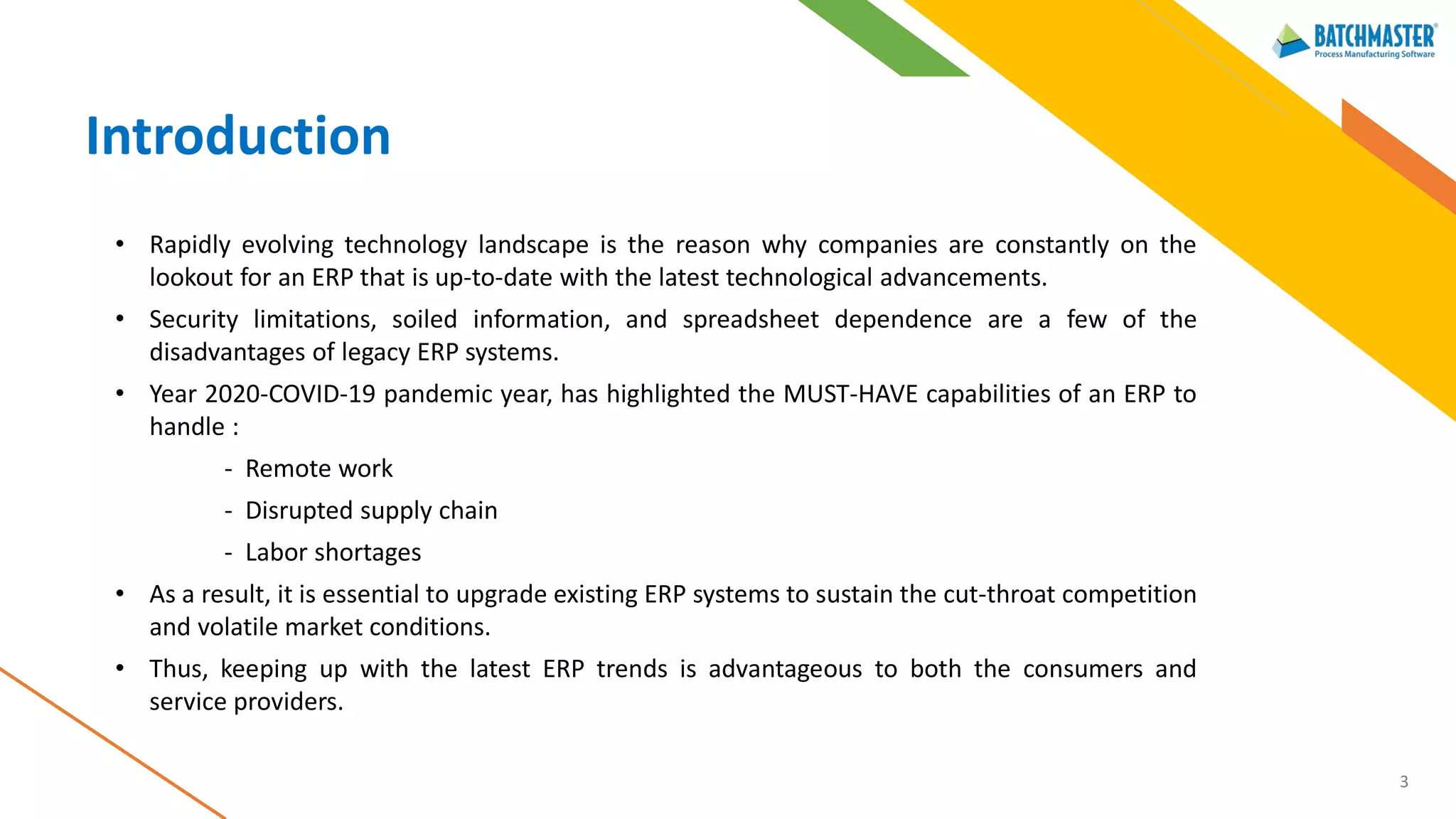 BATCHMASTER®
Process Manufacturing Software

Introduction

• Rapidly evolving technology landscape is the reason why companies are constantly on the lookout for an ERP that is up-to-date with the latest technological advancements.

• Security limitations, soiled information, and spreadsheet dependence are a few of the disadvantages of legacy ERP systems.

• Year 2020-COVID-19 pandemic year, has highlighted the MUST-HAVE capabilities of an ERP to handle :

- Remote work

- Disrupted supply chain

- Labor shortages

• As a result, it is essential to upgrade existing ERP systems to sustain the cut-throat competition and volatile market conditions.

• Thus, keeping up with the latest ERP trends is advantageous to both the consumers and service providers.

3